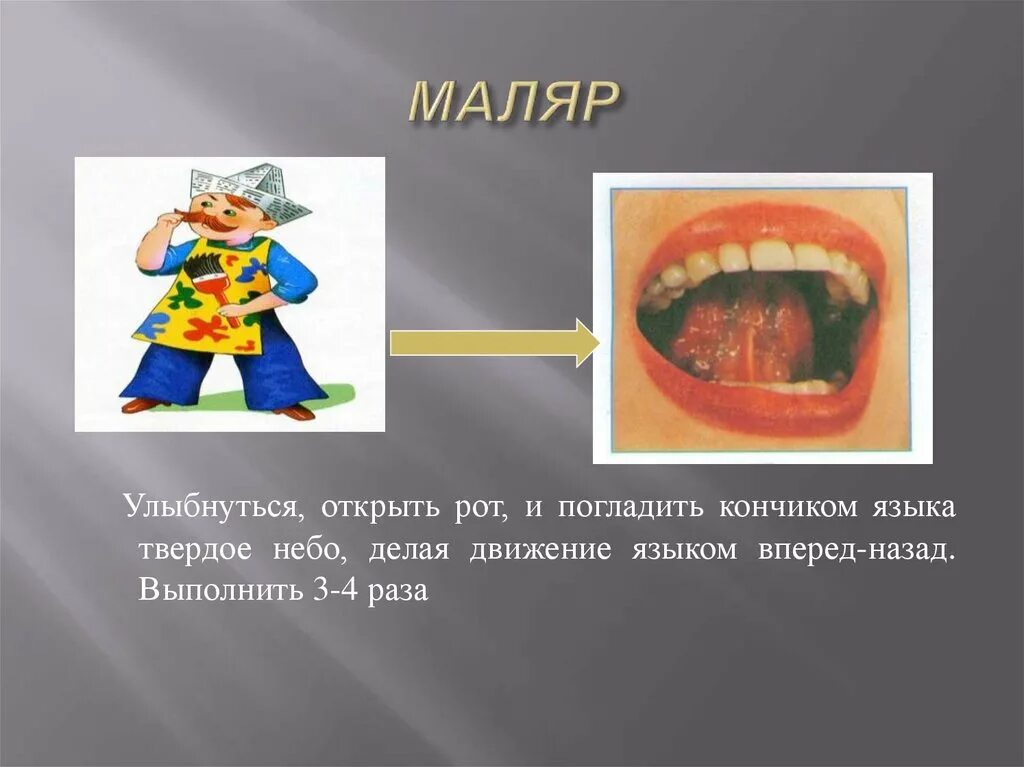 МАЛЯР

Улыбнуться, открыть рот, и погладить кончиком языка твердое небо, делая движение языком вперед-назад. Выполнить 3-4 раза